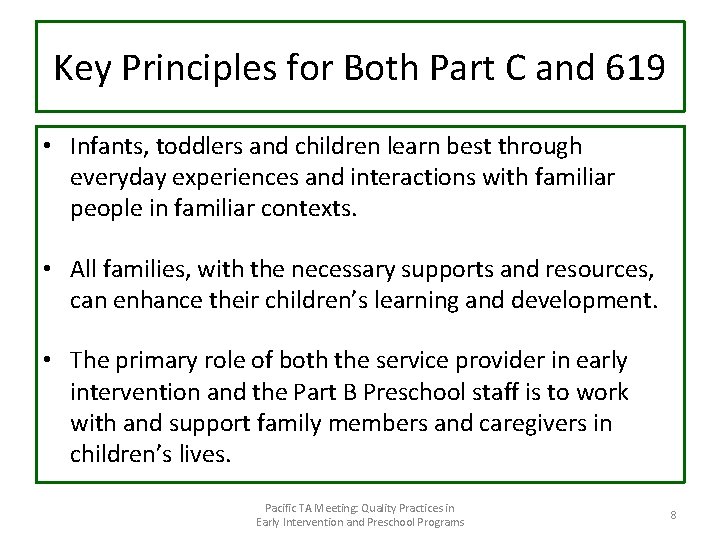 Key Principles for Both Part C and 619

• Infants, toddlers and children learn best through everyday experiences and interactions with familiar people in familiar contexts.

• All families, with the necessary supports and resources, can enhance their children's learning and development.

• The primary role of both the service provider in early intervention and the Part B Preschool staff is to work with and support family members and caregivers in children's lives.

Pacific TA Meeting: Quality Practices in Early Intervention and Preschool Programs

8